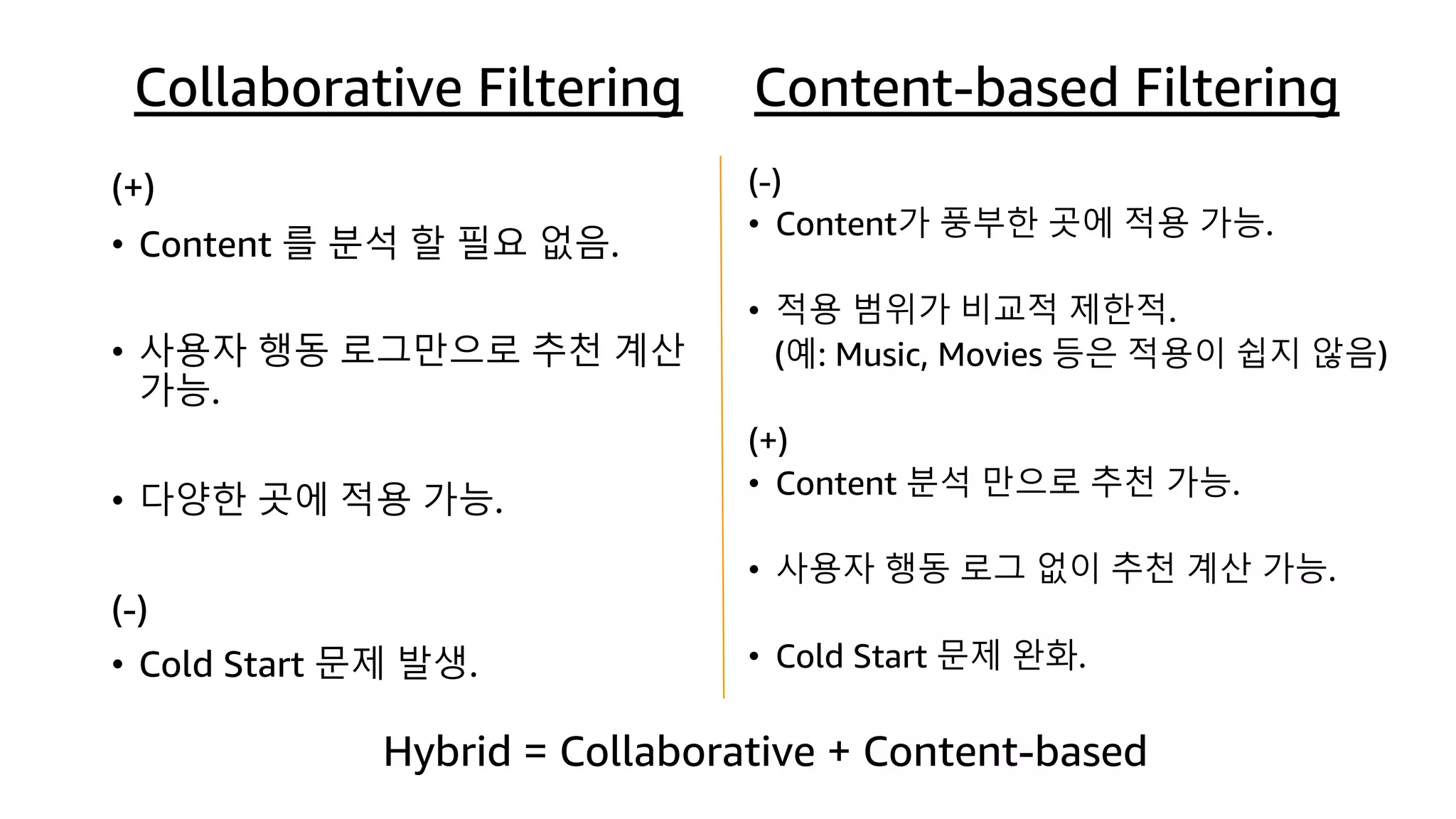 Collaborative Filtering

(+)

• Content 를 분석 할 필요 없음.

• 사용자 행동 로그만으로 추천 계산 가능.

• 다양한 곳에 적용 가능.

(-)

• Cold Start 문제 발생.

Content-based Filtering

(-)

• Content가 풍부한 곳에 적용 가능.

• 적용 범위가 비교적 제한적.
(예: Music, Movies 등은 적용이 쉽지 않음)

(+)

• Content 분석 만으로 추천 가능.

• 사용자 행동 로그 없이 추천 계산 가능.

• Cold Start 문제 완화.

Hybrid = Collaborative + Content-based